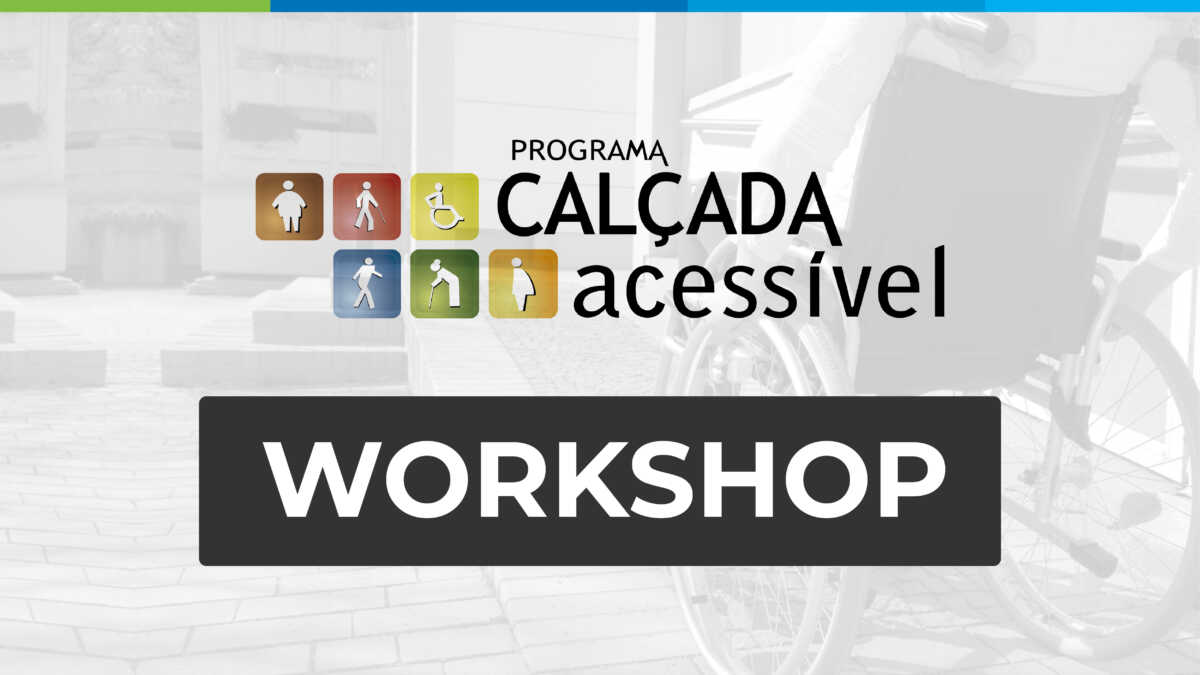 PROGRAMA
CALÇADA
acessível

WORKSHOP